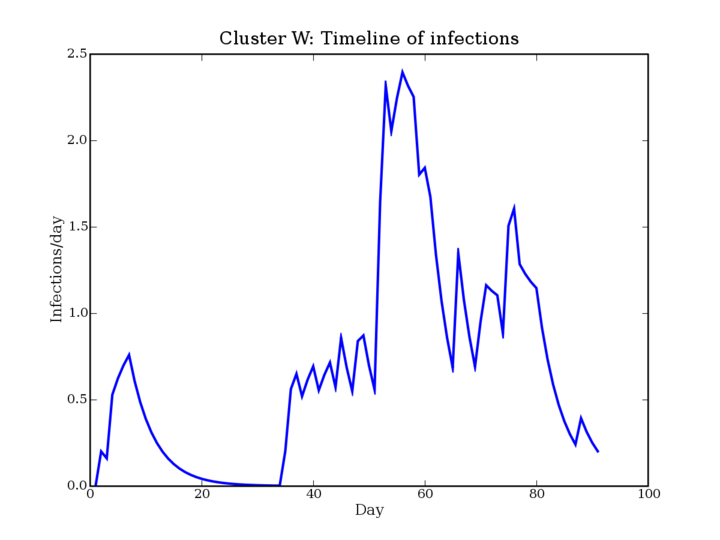 Cluster W: Timeline of infections

Infections/day

2.5
2.0
1.5
1.0
0.5
0.0

0
20
40
60
80
100

Day